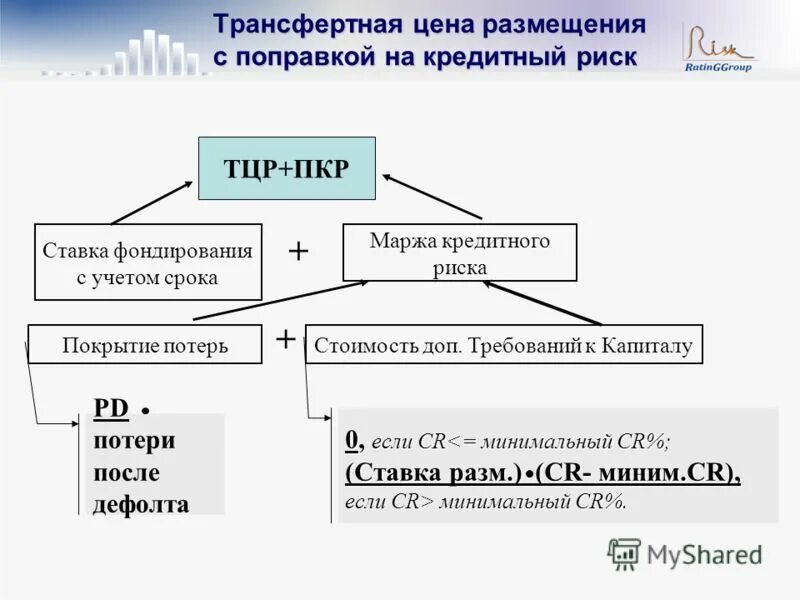 Трансфертная цена размещения с поправкой на кредитный риск

Risk
RatinGGroup

ТЦР+ПКР

Ставка фондирования с учетом срока

+

Маржа кредитного риска

Покрытие потерь

+

Стоимость доп. Требований к Капиталу

PD • потери после дефолта

0, если CR<= минимальный CR%;
(Ставка разм.)•(CR- миним.CR),
если CR> минимальный CR%.

MyShared